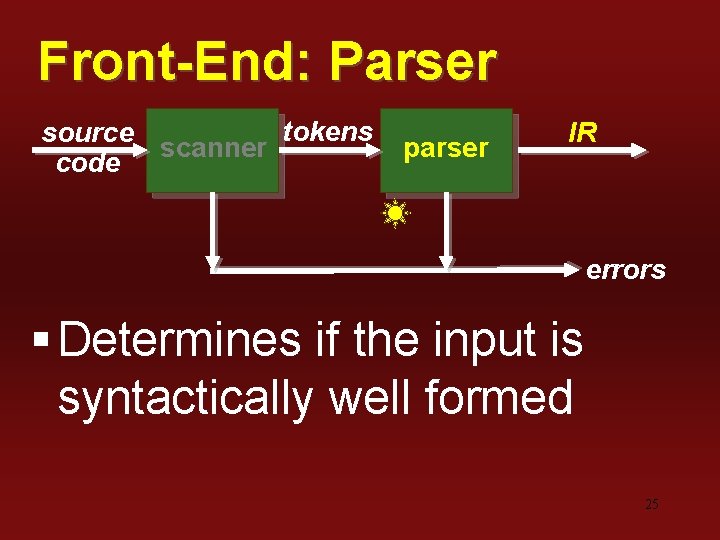 Front-End: Parser

source code

scanner

tokens

parser

IR

errors

▪ Determines if the input is syntactically well formed

25